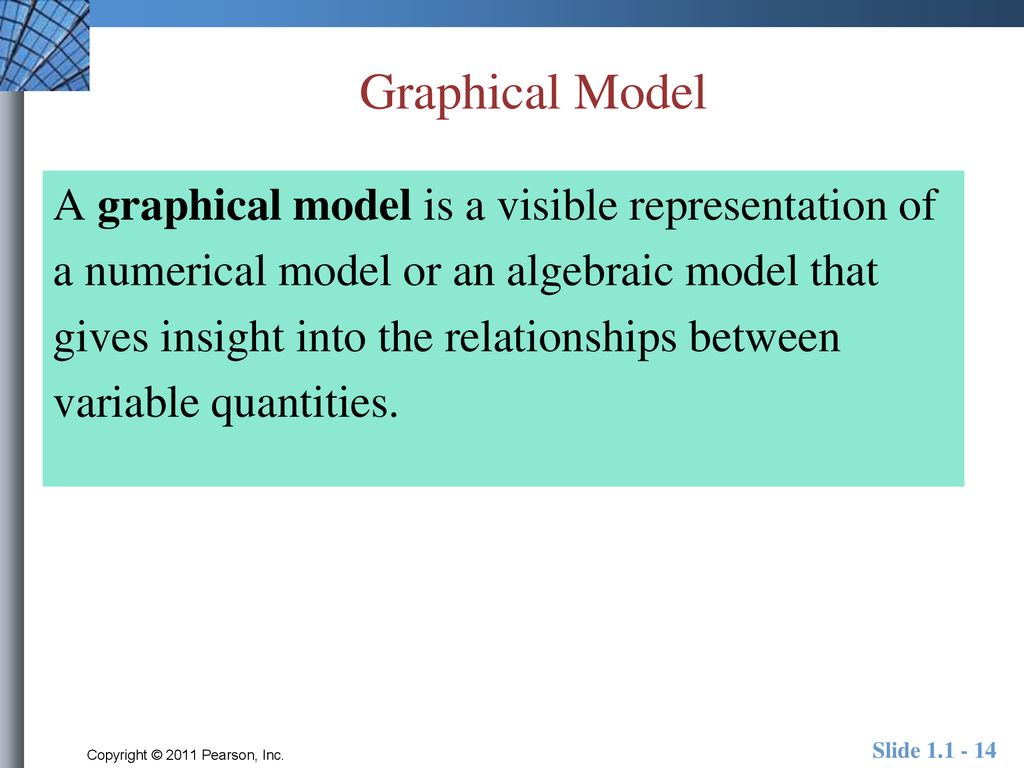 Graphical Model

A graphical model is a visible representation of a numerical model or an algebraic model that gives insight into the relationships between variable quantities.

Copyright © 2011 Pearson, Inc.

Slide 1.1 - 14